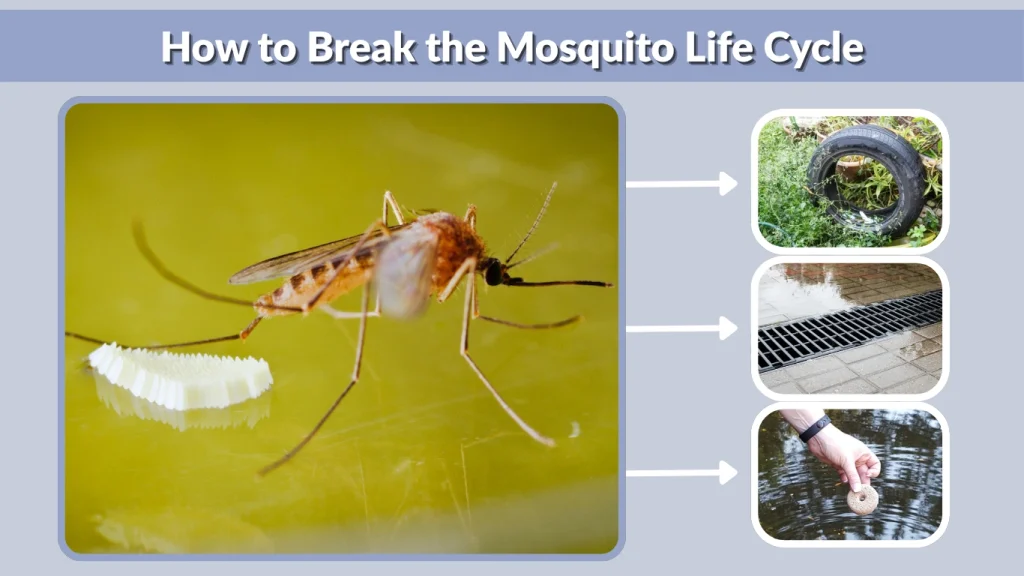 How to Break the Mosquito Life Cycle